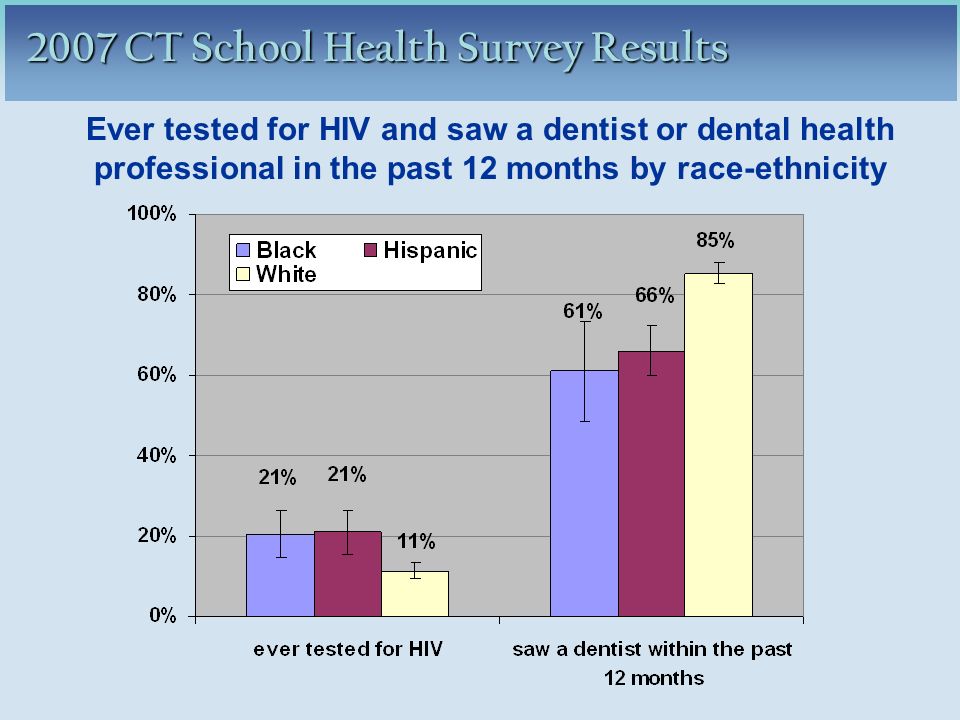 2007 CT School Health Survey Results

Ever tested for HIV and saw a dentist or dental health professional in the past 12 months by race-ethnicity

100%
80%
60%
40%
20%
0%

Black
Hispanic
White

21%
21%
11%
61%
66%
85%

ever tested for HIV
saw a dentist within the past 12 months